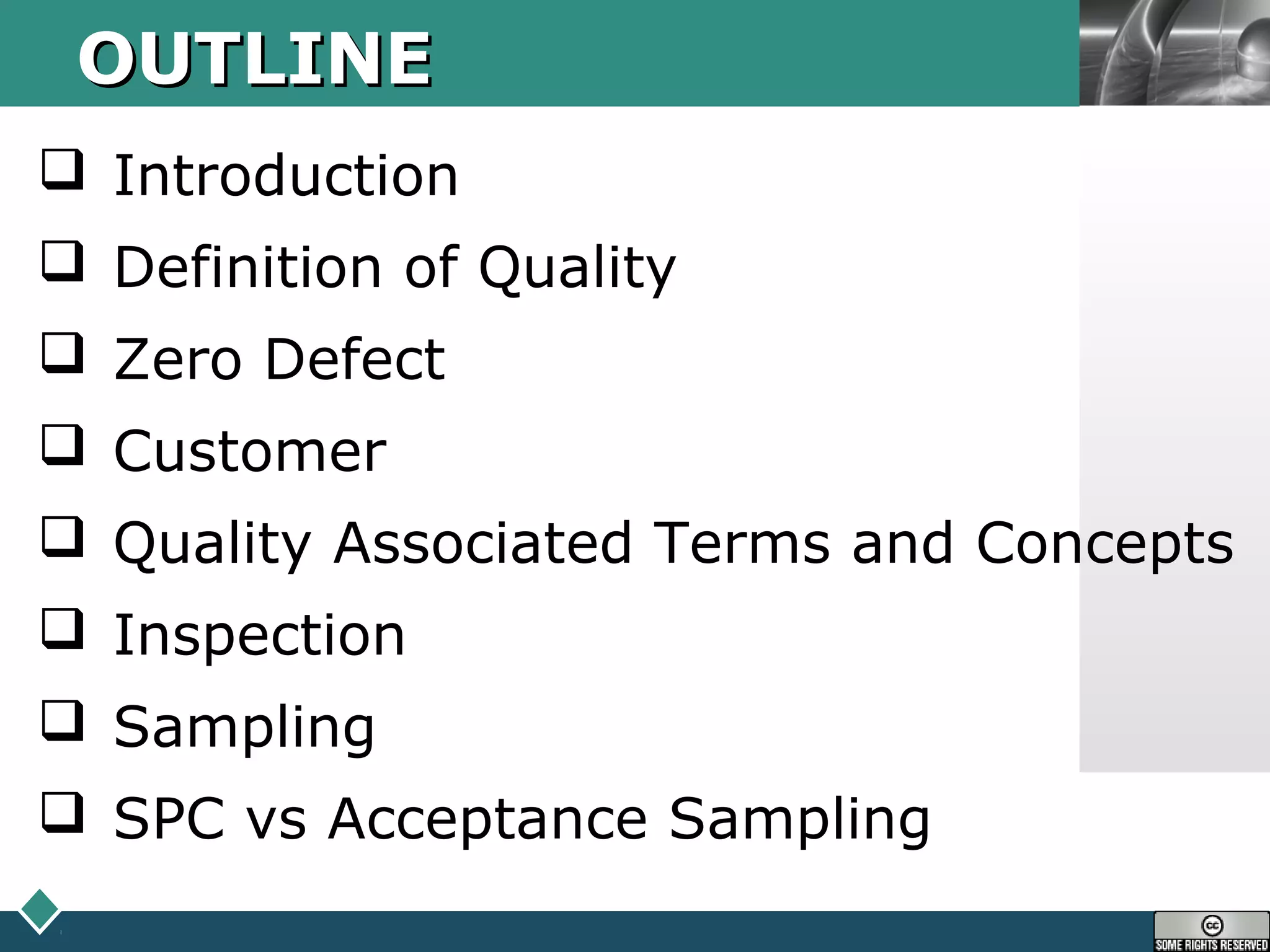 OUTLINE

❑ Introduction

❑ Definition of Quality

❑ Zero Defect

❑ Customer

❑ Quality Associated Terms and Concepts

❑ Inspection

❑ Sampling

❑ SPC vs Acceptance Sampling

cc SOME RIGHTS RESERVED